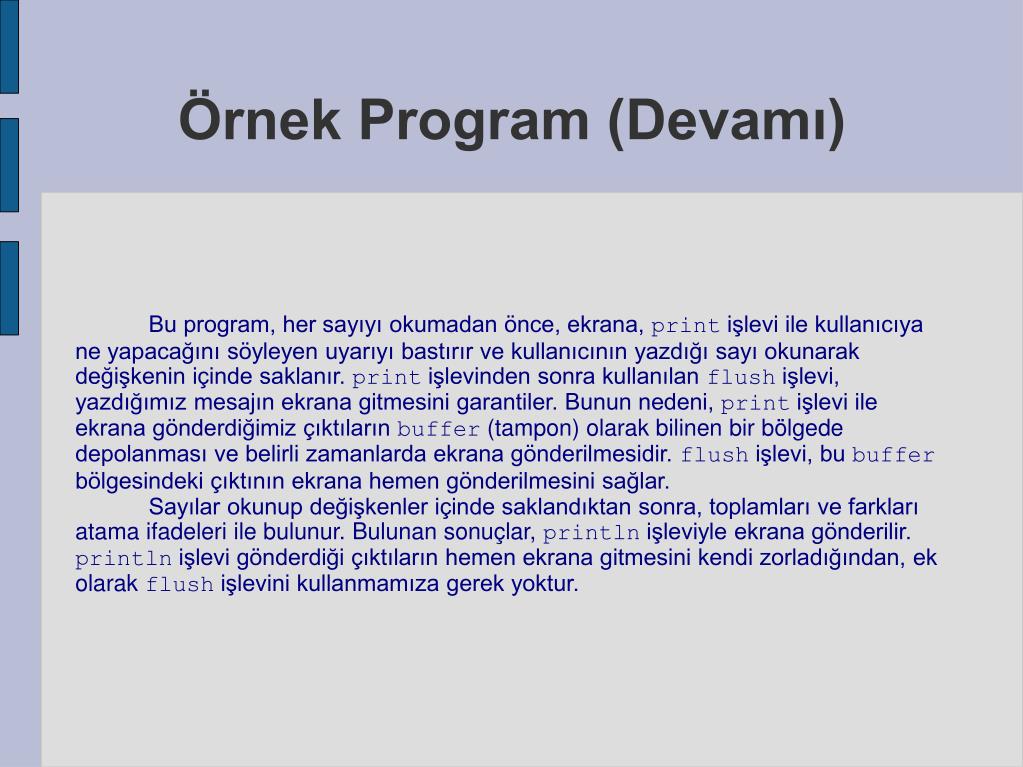 Örnek Program (Devamı)

Bu program, her sayıyı okumadan önce, ekrana, print işlevi ile kullanıcıya ne yapacağını söyleyen uyarıyı bastırır ve kullanıcının yazdığı sayı okunarak değişkenin içinde saklanır. print işlevinden sonra kullanılan flush işlevi, yazdığımız mesajın ekrana gitmesini garantiler. Bunun nedeni, print işlevi ile ekrana gönderdiğimiz çıktıların buffer (tampon) olarak bilinen bir bölgede depolanması ve belirli zamanlarda ekrana gönderilmesidir. flush işlevi, bu buffer bölgesindeki çıktının ekrana hemen gönderilmesini sağlar.

Sayılar okunup değişkenler içinde saklandıktan sonra, toplamları ve farkları atama ifadeleri ile bulunur. Bulunan sonuçlar, println işleviyle ekrana gönderilir. println işlevi gönderdiği çıktıların hemen ekrana gitmesini kendi zorladığından, ek olarak flush işlevini kullanmamıza gerek yoktur.